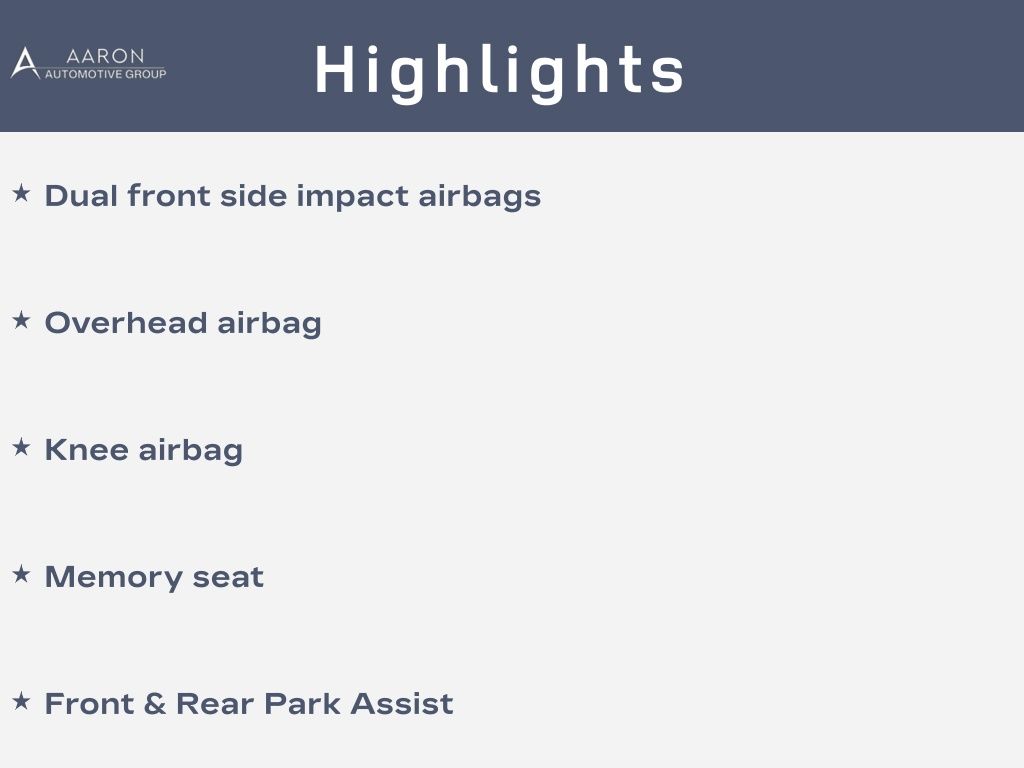 AARON
AUTOMOTIVE GROUP

Highlights

★ Dual front side impact airbags

★ Overhead airbag

★ Knee airbag

★ Memory seat

★ Front & Rear Park Assist